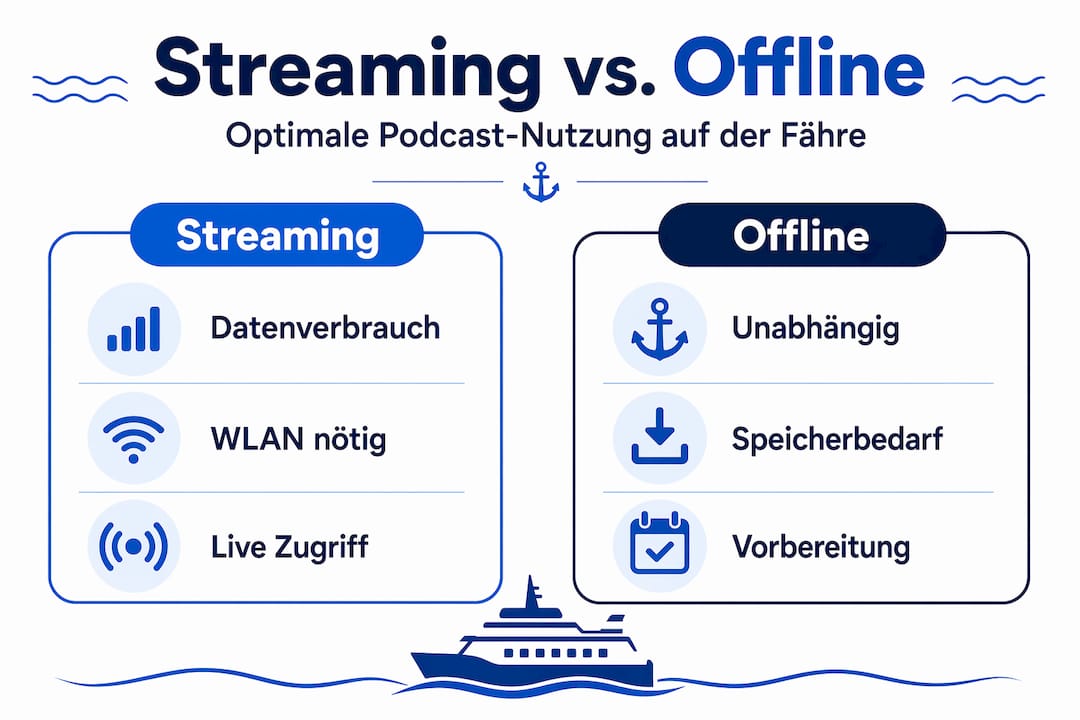 Streaming vs. Offline

Optimale Podcast-Nutzung auf der Fähre

Streaming

Datenverbrauch

WLAN nötig

Live Zugriff

Offline

Unabhängig

Speicherbedarf

Vorbereitung